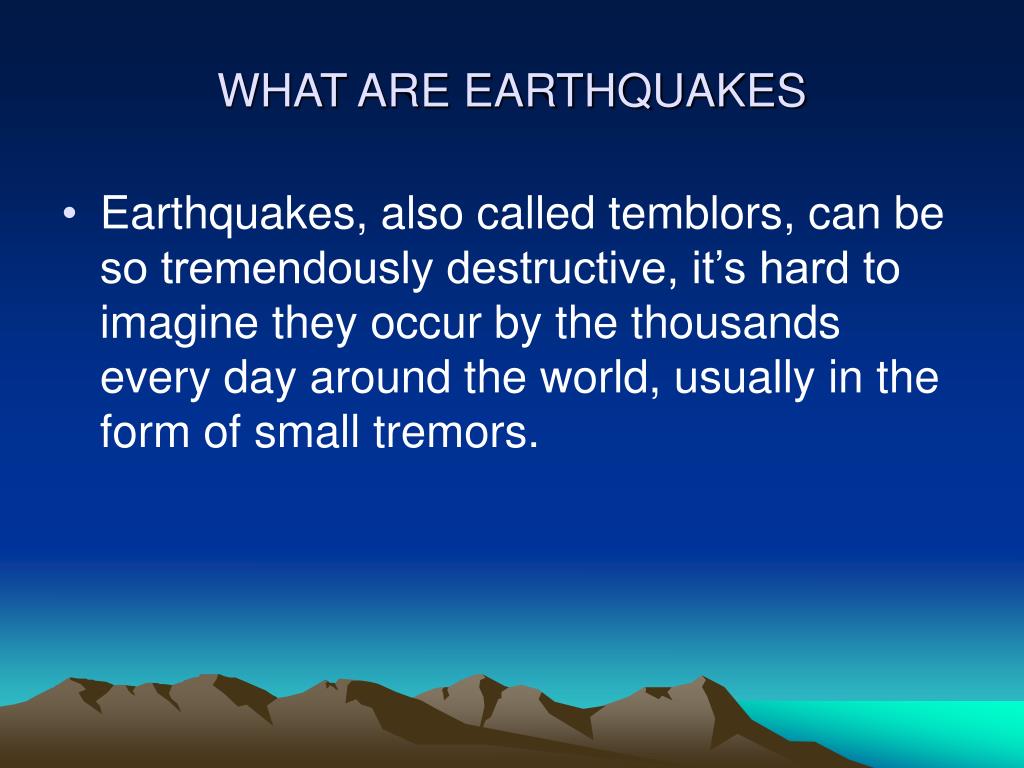 WHAT ARE EARTHQUAKES

• Earthquakes, also called temblors, can be so tremendously destructive, it’s hard to imagine they occur by the thousands every day around the world, usually in the form of small tremors.